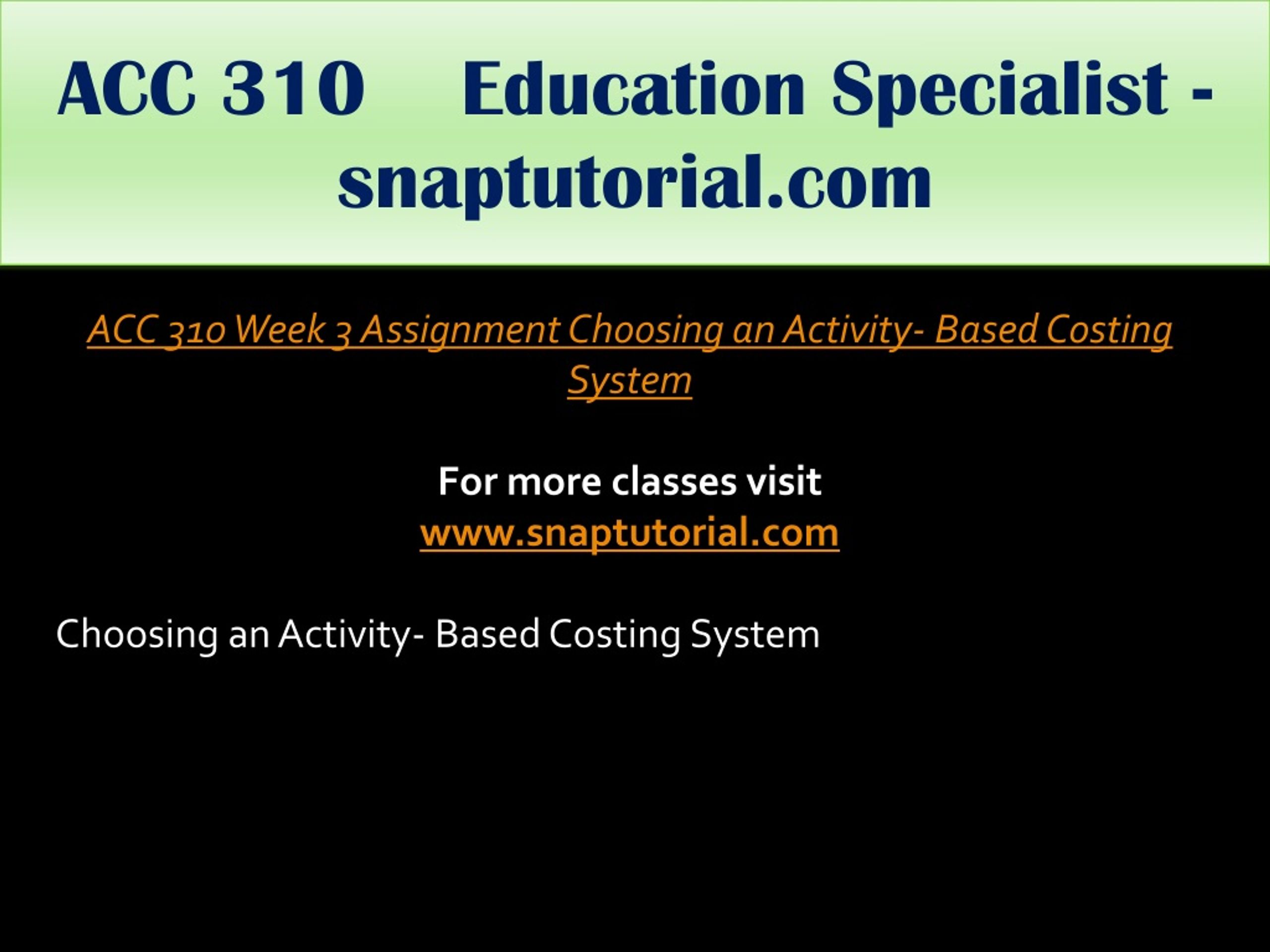 ACC 310 Education Specialist - snaptutorial.com

ACC 310 Week 3 Assignment Choosing an Activity- Based Costing System

For more classes visit
www.snaptutorial.com

Choosing an Activity- Based Costing System